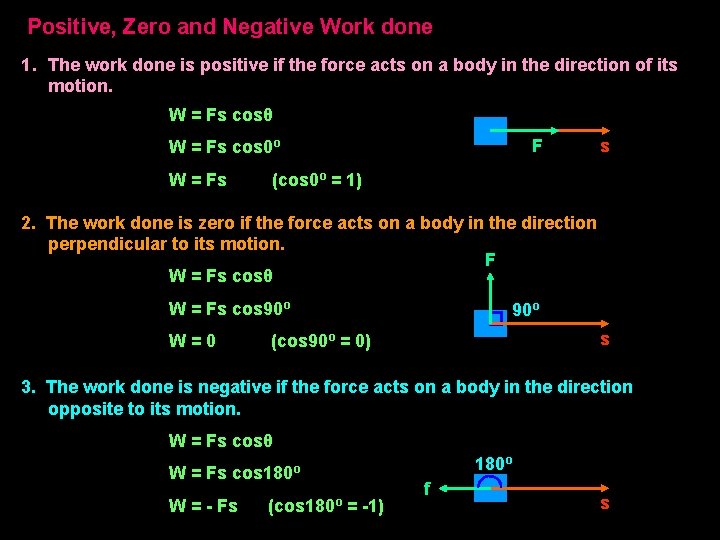 Positive, Zero and Negative Work done

1. The work done is positive if the force acts on a body in the direction of its motion.

$W = Fs \cos\theta$

$W = Fs \cos 0^o$

$W = Fs$ $(\cos 0^o = 1)$

F

s

2. The work done is zero if the force acts on a body in the direction perpendicular to its motion.

$W = Fs \cos\theta$

$W = Fs \cos 90^o$

$W = 0$ $(\cos 90^o = 0)$

F

$90^o$

s

3. The work done is negative if the force acts on a body in the direction opposite to its motion.

$W = Fs \cos\theta$

$W = Fs \cos 180^o$

$W = - Fs$ $(\cos 180^o = -1)$

$180^o$

f

s